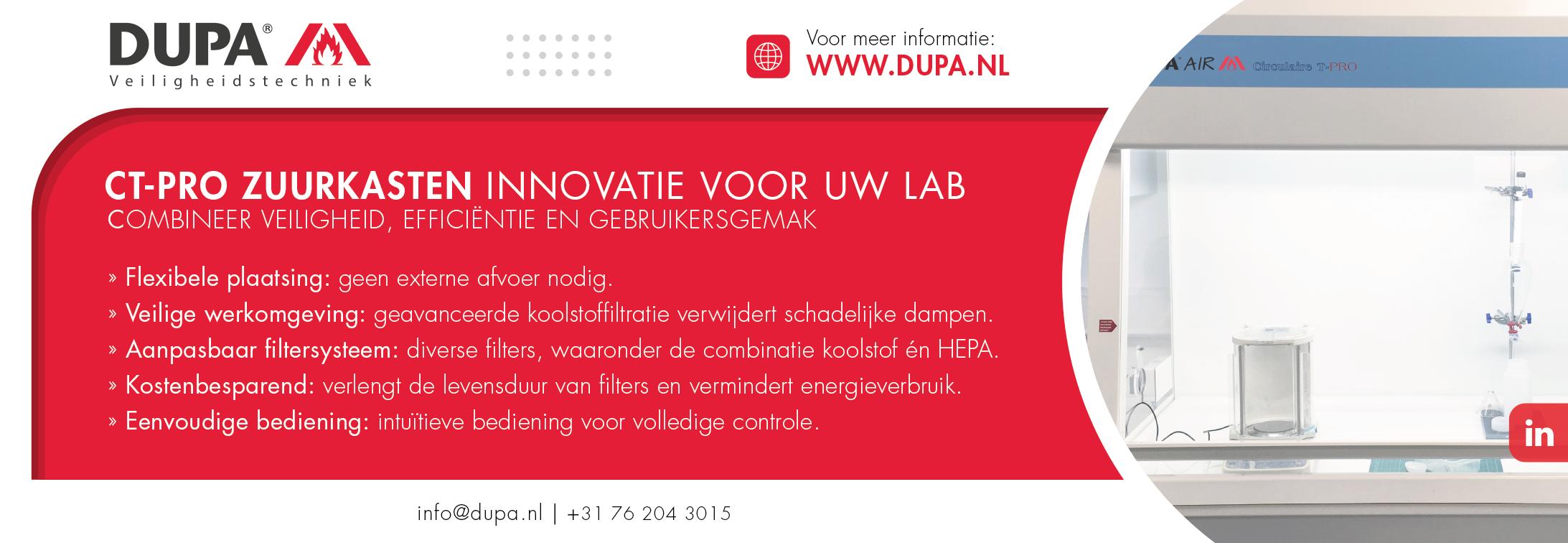 DUPA®
Veiligheidstechniek

Voor meer informatie:
WWW.DUPA.NL

A AIR Circulaire T-PRO

CT-PRO ZUURKASTEN INNOVATIE VOOR UW LAB
COMBINEER VEILIGHEID, EFFICIËNTIE EN GEBRUIKERSGEMAK

» Flexibele plaatsing: geen externe afvoer nodig.
» Veilige werkomgeving: geavanceerde koolstoffiltratie verwijdert schadelijke dampen.
» Aanpasbaar filtersysteem: diverse filters, waaronder de combinatie koolstof én HEPA.
» Kostenbesparend: verlengt de levensduur van filters en vermindert energieverbruik.
» Eenvoudige bediening: intuïtieve bediening voor volledige controle.

in

info@dupa.nl | +31 76 204 3015